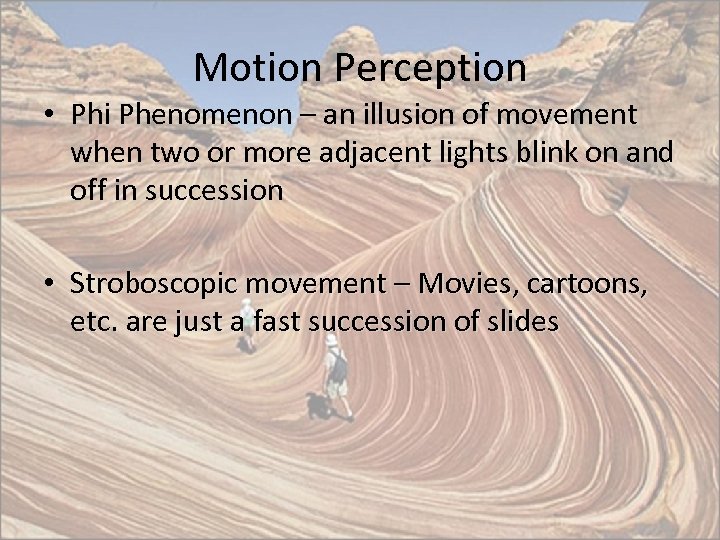 Motion Perception

• Phi Phenomenon – an illusion of movement when two or more adjacent lights blink on and off in succession

• Stroboscopic movement – Movies, cartoons, etc. are just a fast succession of slides